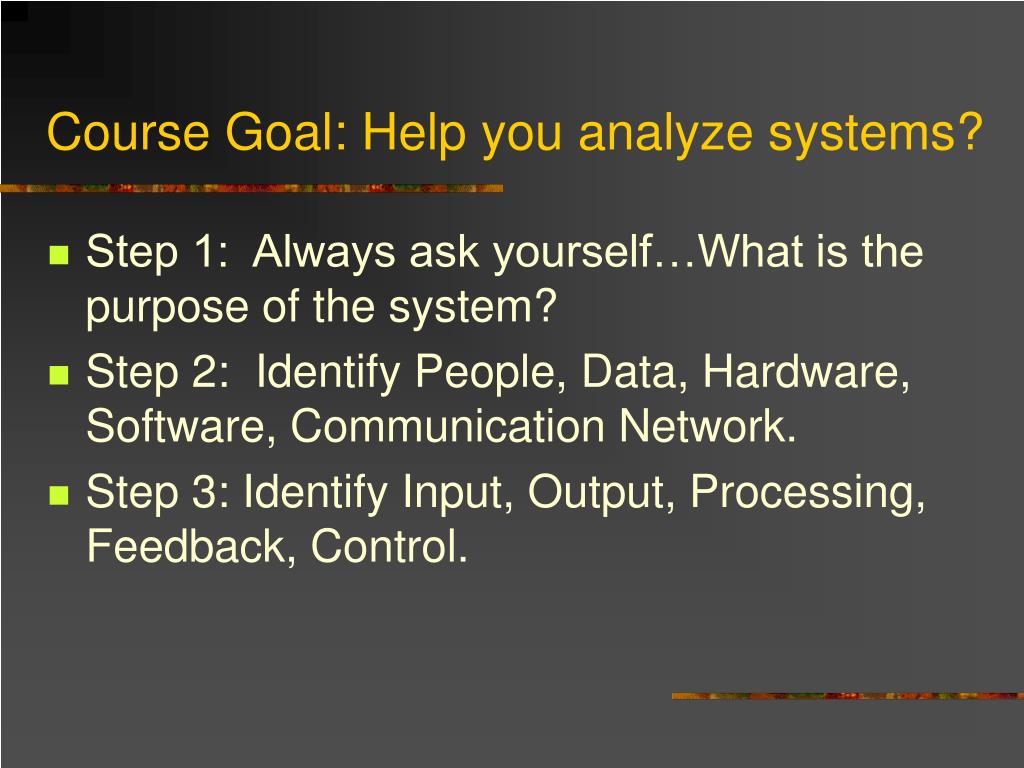 Course Goal: Help you analyze systems?

Step 1: Always ask yourself…What is the purpose of the system?

Step 2: Identify People, Data, Hardware, Software, Communication Network.

Step 3: Identify Input, Output, Processing, Feedback, Control.